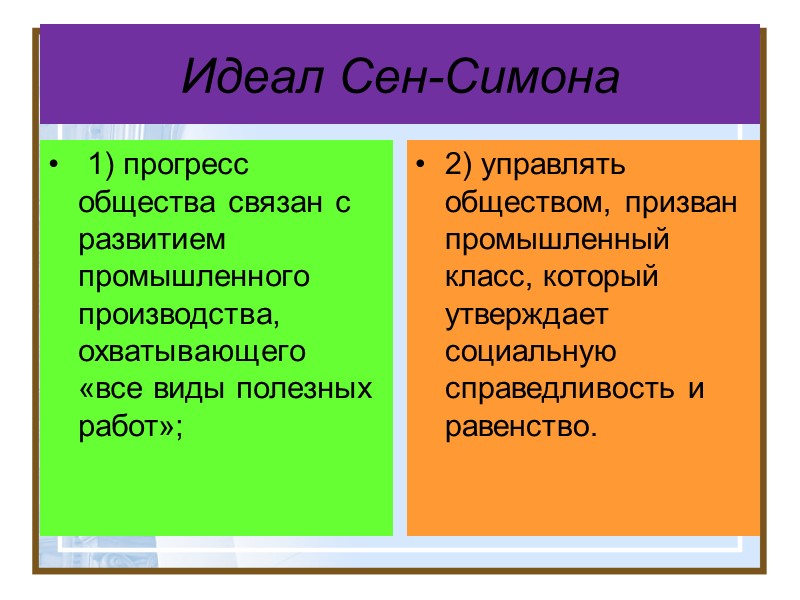 Идеал Сен-Симона

• 1) прогресс общества связан с развитием промышленного производства, охватывающего «все виды полезных работ»;

• 2) управлять обществом, призван промышленный класс, который утверждает социальную справедливость и равенство.